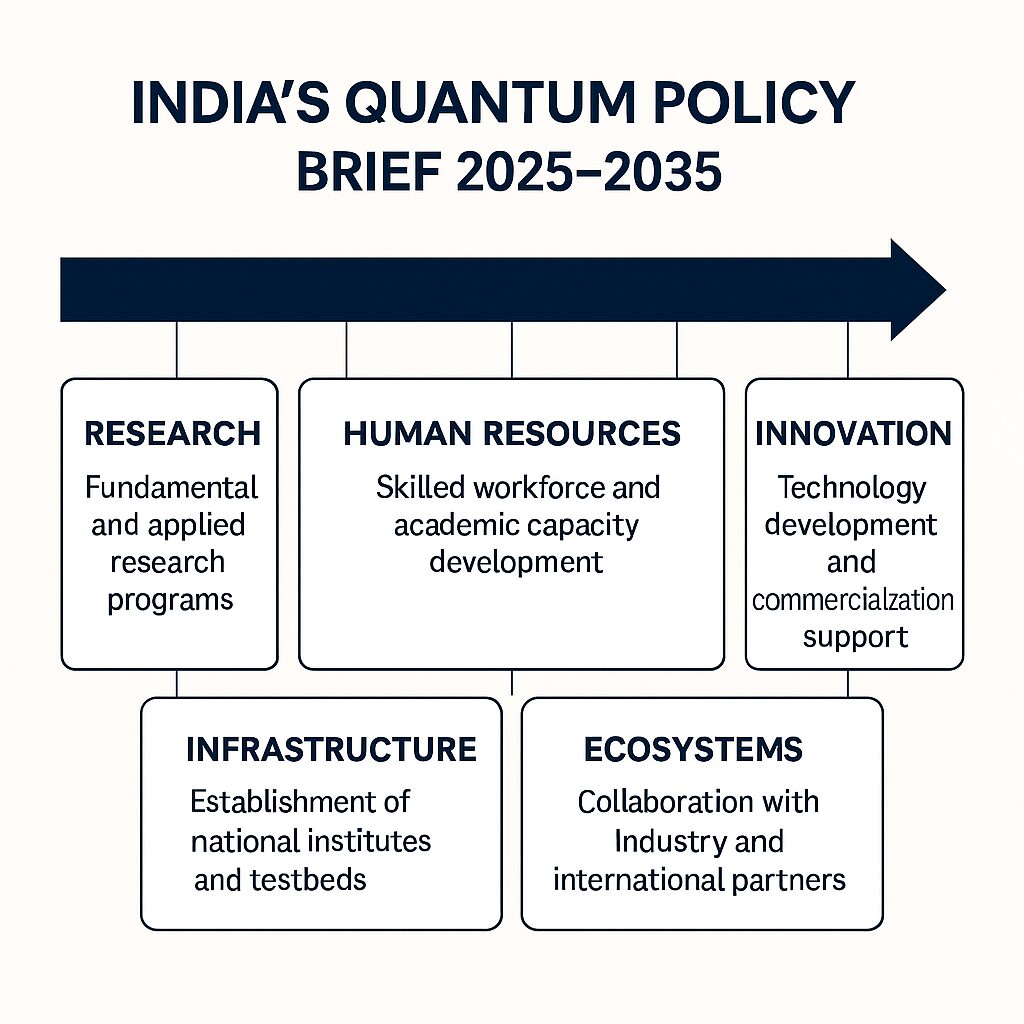 INDIA'S QUANTUM POLICY BRIEF 2025–2035

RESEARCH
Fundamental and applied research programs

HUMAN RESOURCES
Skilled workforce and academic capacity development

INNOVATION
Technology development and commercialzation support

INFRASTRUCTURE
Establishment of national institutes and testbeds

ECOSYSTEMS
Collaboration with Industry and international partners